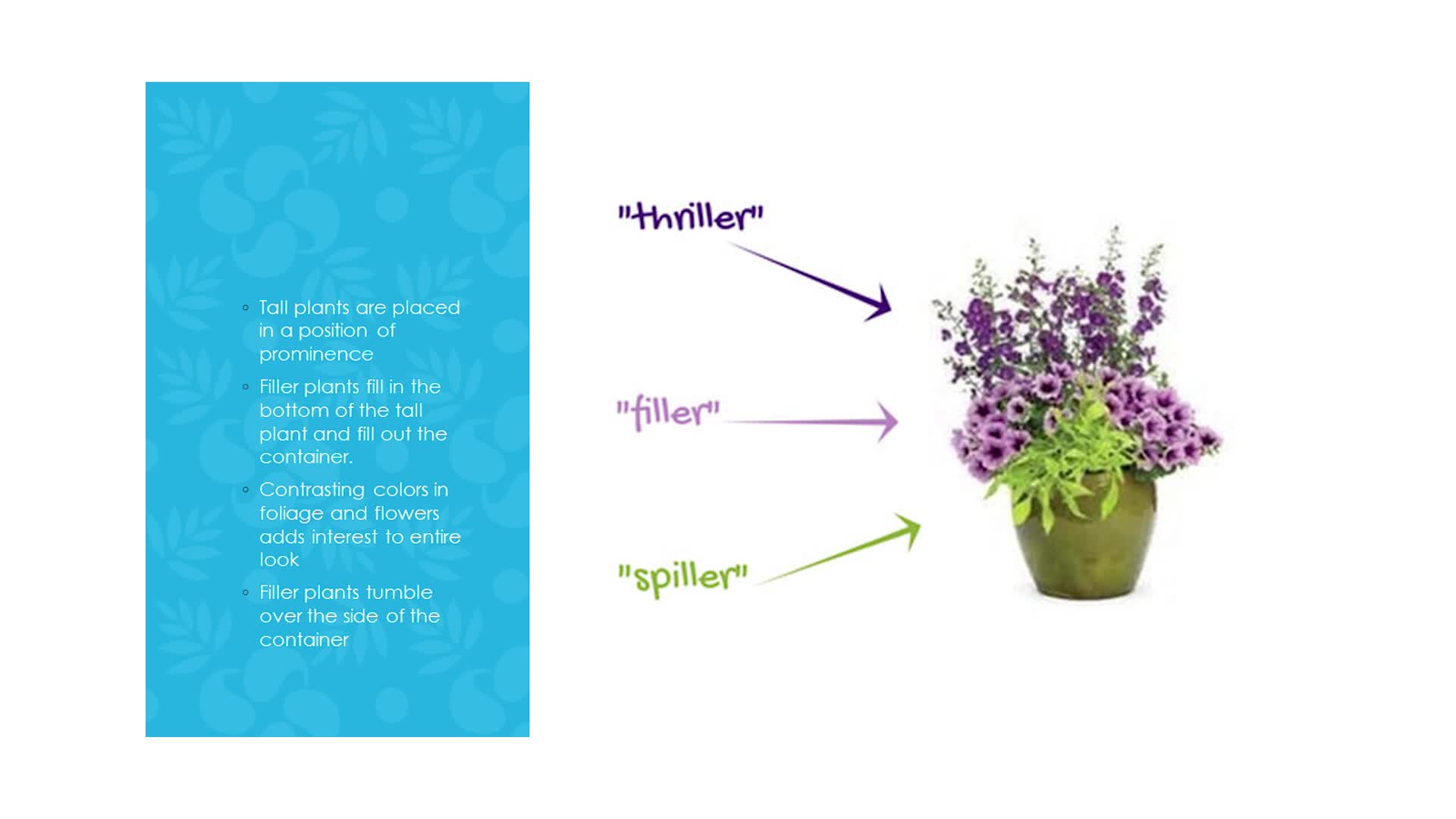 ◦ Tall plants are placed in a position of prominence

◦ Filler plants fill in the bottom of the tall plant and fill out the container.

◦ Contrasting colors in foliage and flowers adds interest to entire look

◦ Filler plants tumble over the side of the container

"thriller"

"filler"

"spiller"